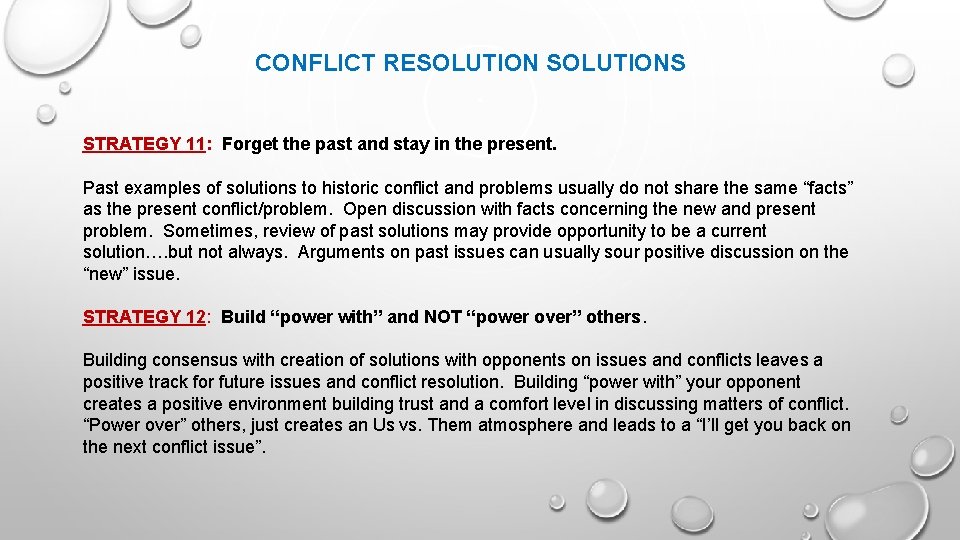 CONFLICT RESOLUTION SOLUTIONS

STRATEGY 11: Forget the past and stay in the present.

Past examples of solutions to historic conflict and problems usually do not share the same “facts” as the present conflict/problem. Open discussion with facts concerning the new and present problem. Sometimes, review of past solutions may provide opportunity to be a current solution….but not always. Arguments on past issues can usually sour positive discussion on the “new” issue.

STRATEGY 12: Build “power with” and NOT “power over” others.

Building consensus with creation of solutions with opponents on issues and conflicts leaves a positive track for future issues and conflict resolution. Building “power with” your opponent creates a positive environment building trust and a comfort level in discussing matters of conflict. “Power over” others, just creates an Us vs. Them atmosphere and leads to a “I’ll get you back on the next conflict issue”.